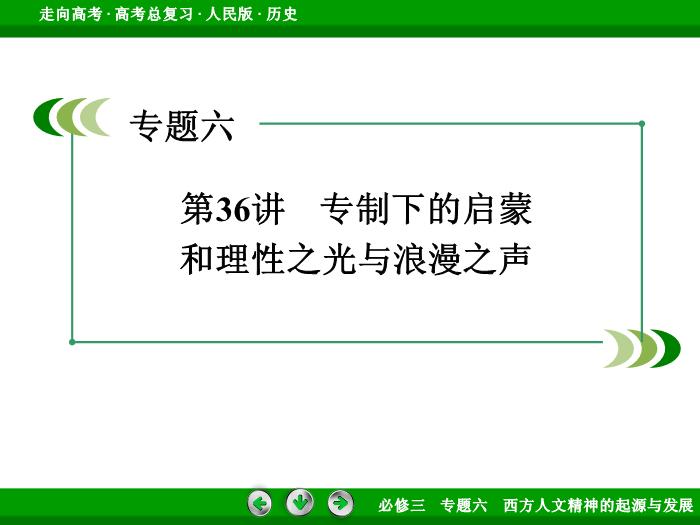 走向高考 · 高考总复习 · 人民版 · 历史

专题六

第36讲　专制下的启蒙和理性之光与浪漫之声

必修三　专题六　西方人文精神的起源与发展